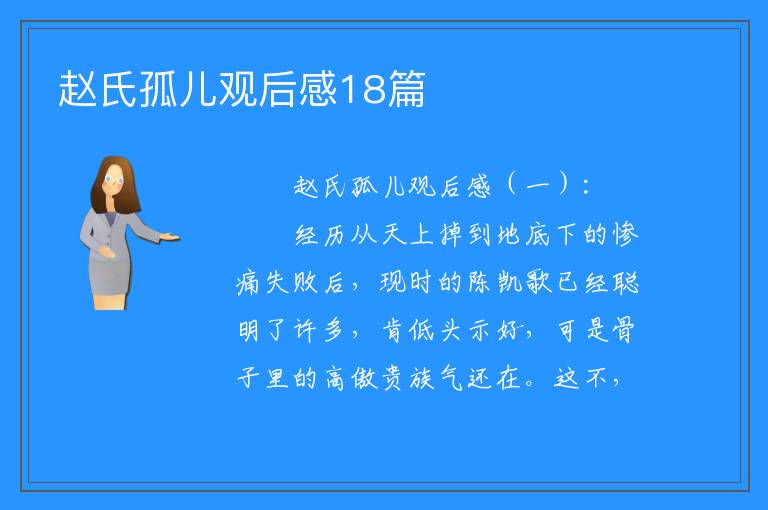 赵氏孤儿观后感18篇

赵氏孤儿观后感（一）：

经历从天上掉到地底下的惨痛失败后，现时的陈凯歌已经聪明了许多，肯低头示好，可是骨子里的高傲贵族气还在。这不，